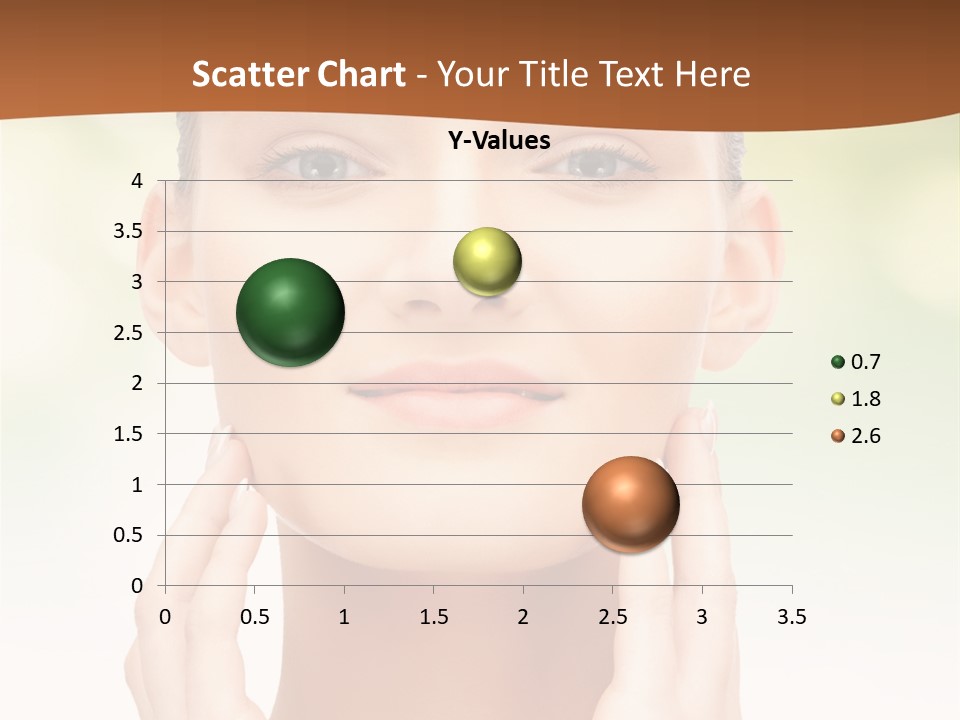 Scatter Chart - Your Title Text Here

Y-Values

4
3.5
3
2.5
2
1.5
1
0.5
0

0 0.5 1 1.5 2 2.5 3 3.5

0.7
1.8
2.6